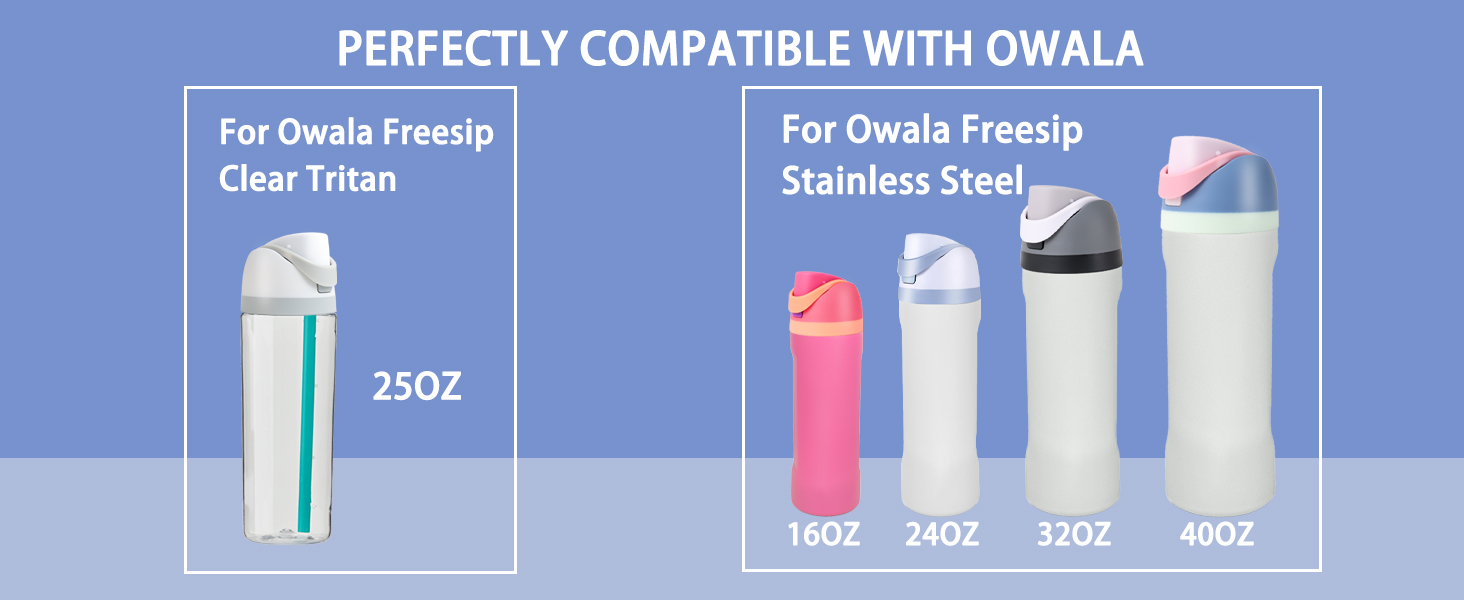 PERFECTLY COMPATIBLE WITH OWALA

For Owala Freesip Clear Tritan

25OZ

For Owala Freesip Stainless Steel

16OZ 24OZ 32OZ 40OZ